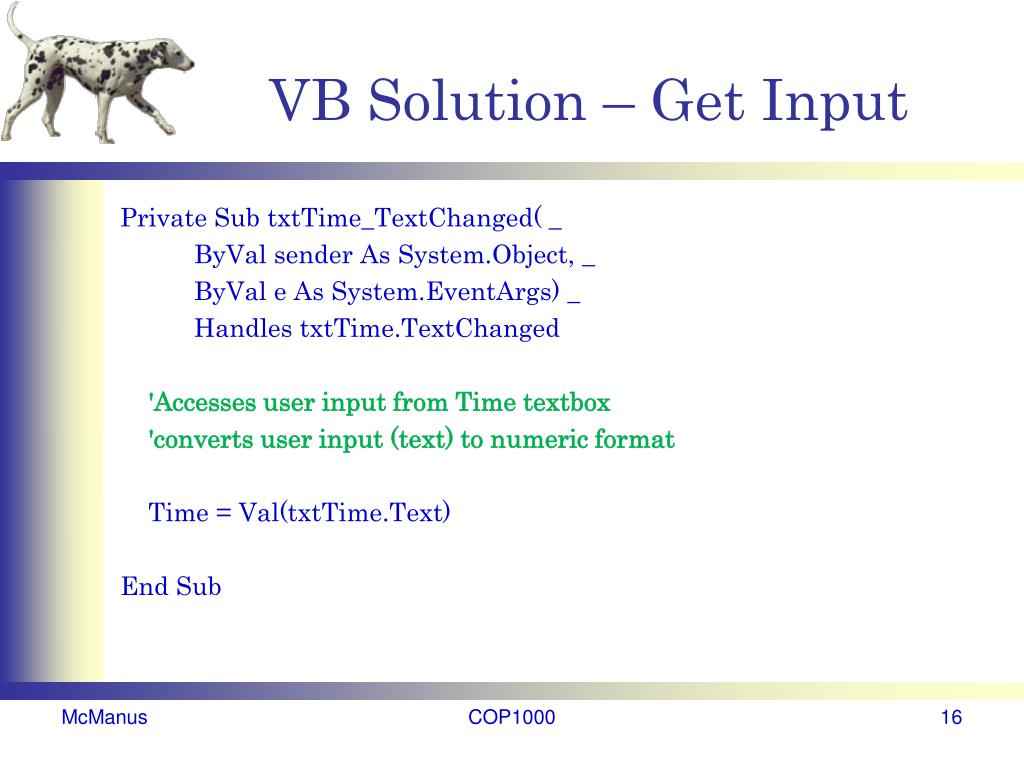 VB Solution – Get Input

Private Sub txtTime_TextChanged( _
ByVal sender As System.Object, _
ByVal e As System.EventArgs) _
Handles txtTime.TextChanged

'Accesses user input from Time textbox
'converts user input (text) to numeric format

Time = Val(txtTime.Text)

End Sub

McManus

COP1000

16